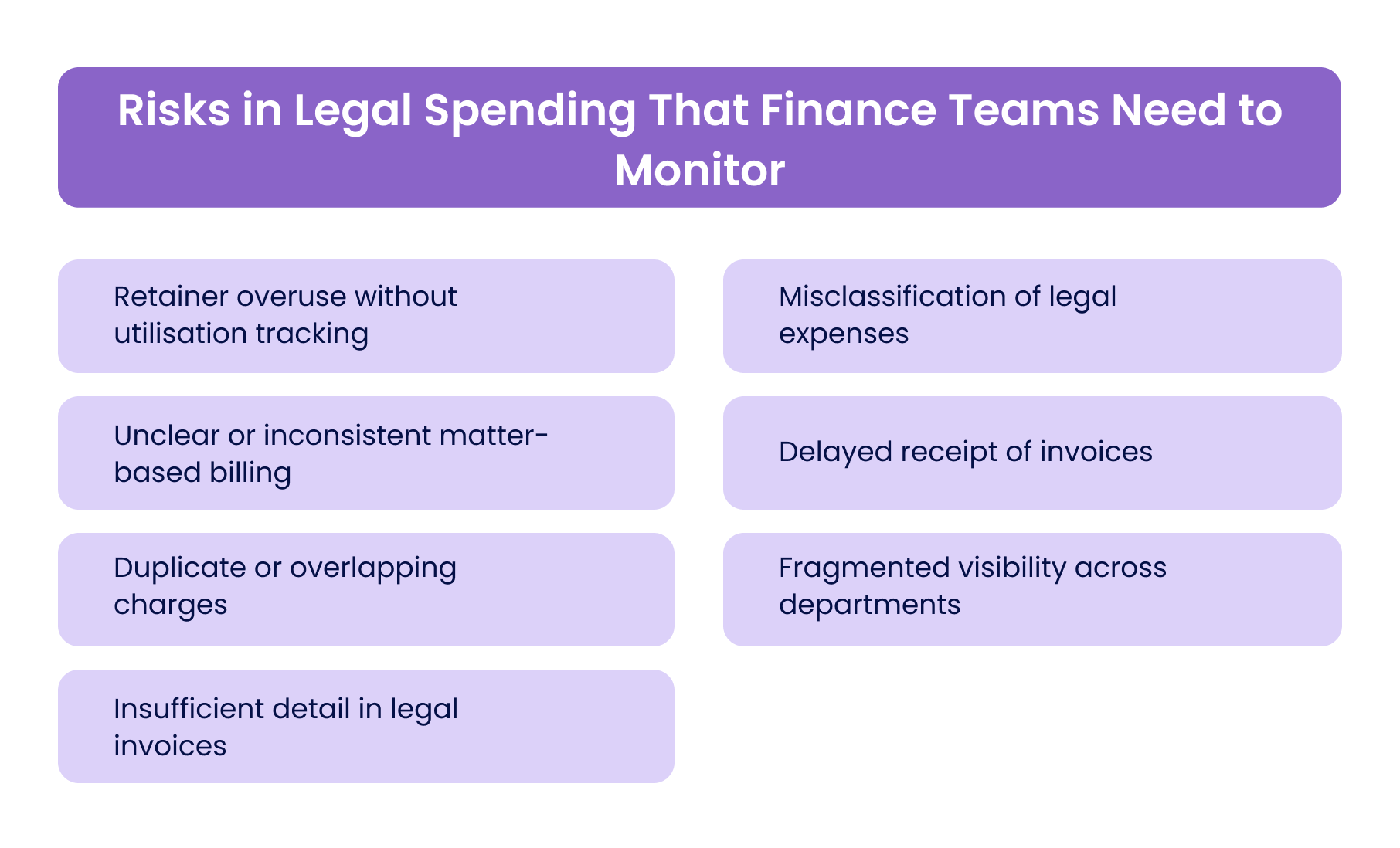 Risks in Legal Spending That Finance Teams Need to Monitor

Retainer overuse without utilisation tracking

Unclear or inconsistent matter-based billing

Duplicate or overlapping charges

Insufficient detail in legal invoices

Misclassification of legal expenses

Delayed receipt of invoices

Fragmented visibility across departments